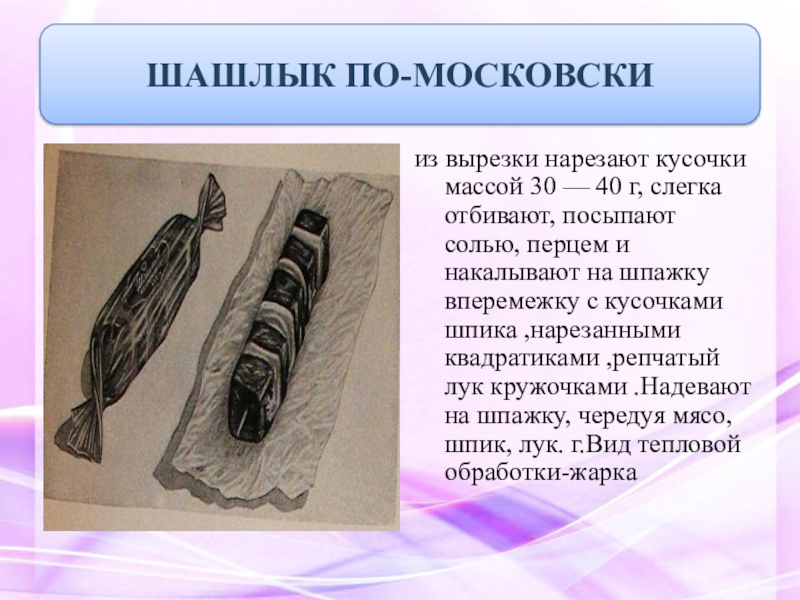 ШАШЛЫК ПО-МОСКОВСКИ

из вырезки нарезают кусочки массой 30 — 40 г, слегка отбивают, посыпают солью, перцем и накалывают на шпажку вперемежку с кусочками шпика ,нарезанными квадратиками ,репчатый лук кружочками .Надевают на шпажку, чередуя мясо, шпик, лук. г.Вид тепловой обработки-жарка